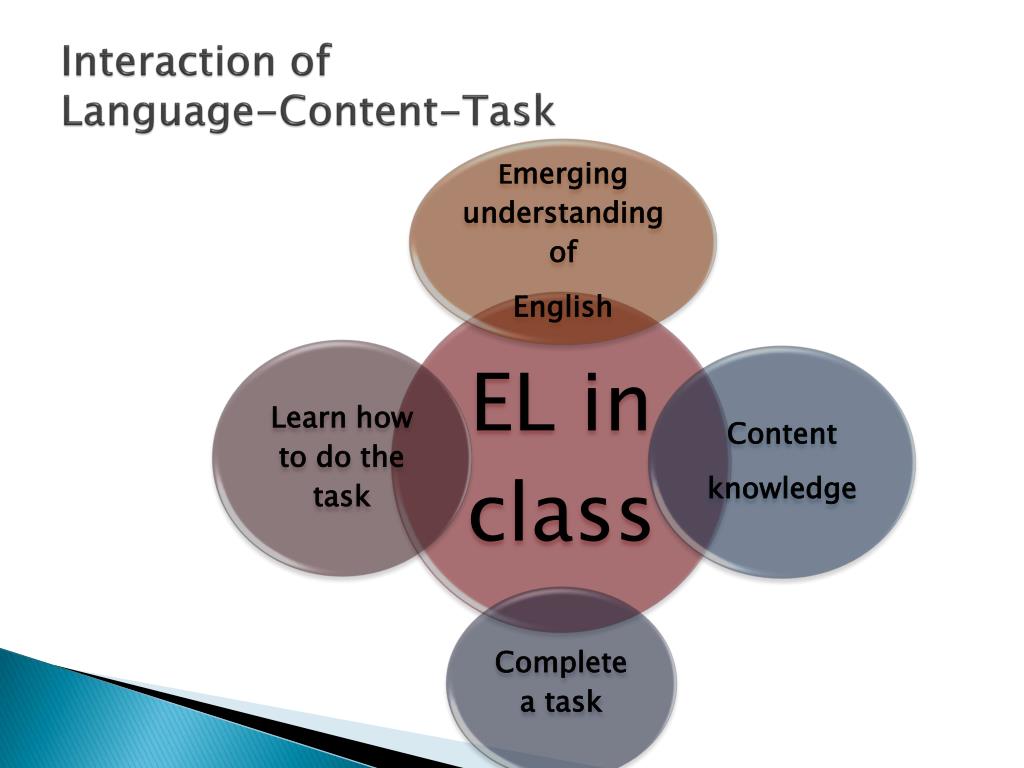 Interaction of Language-Content-Task

Emerging understanding of

English

Learn how to do the task

EL in class

Content

knowledge

Complete a task